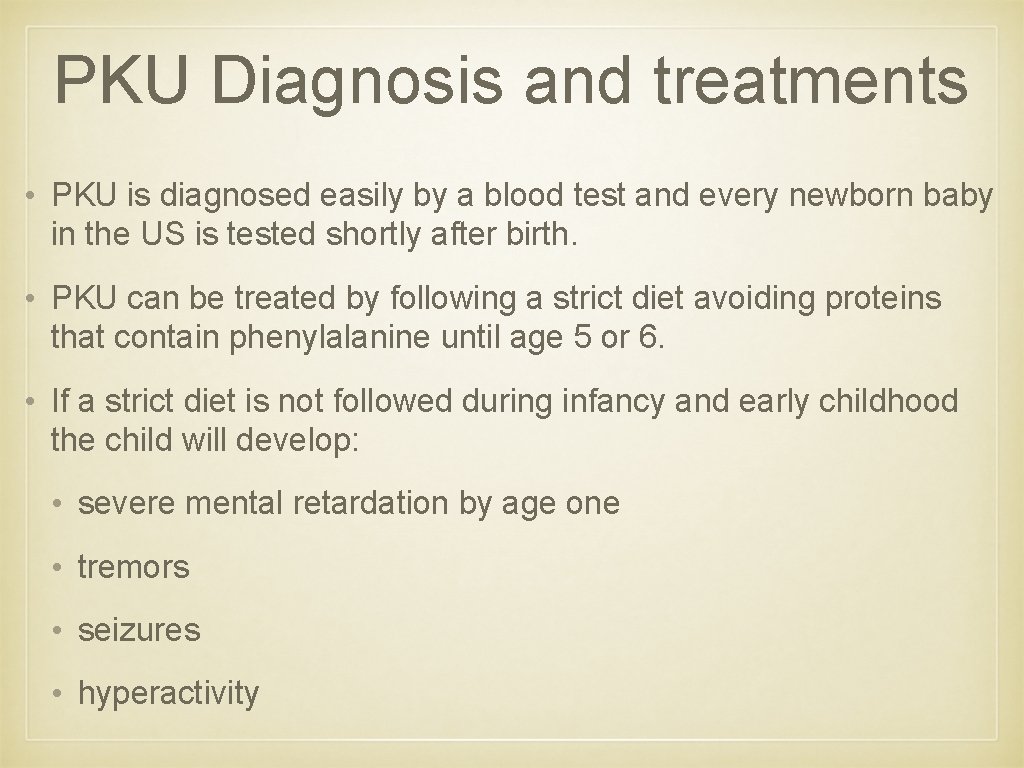 PKU Diagnosis and treatments

• PKU is diagnosed easily by a blood test and every newborn baby in the US is tested shortly after birth.

• PKU can be treated by following a strict diet avoiding proteins that contain phenylalanine until age 5 or 6.

• If a strict diet is not followed during infancy and early childhood the child will develop:

• severe mental retardation by age one

• tremors

• seizures

• hyperactivity